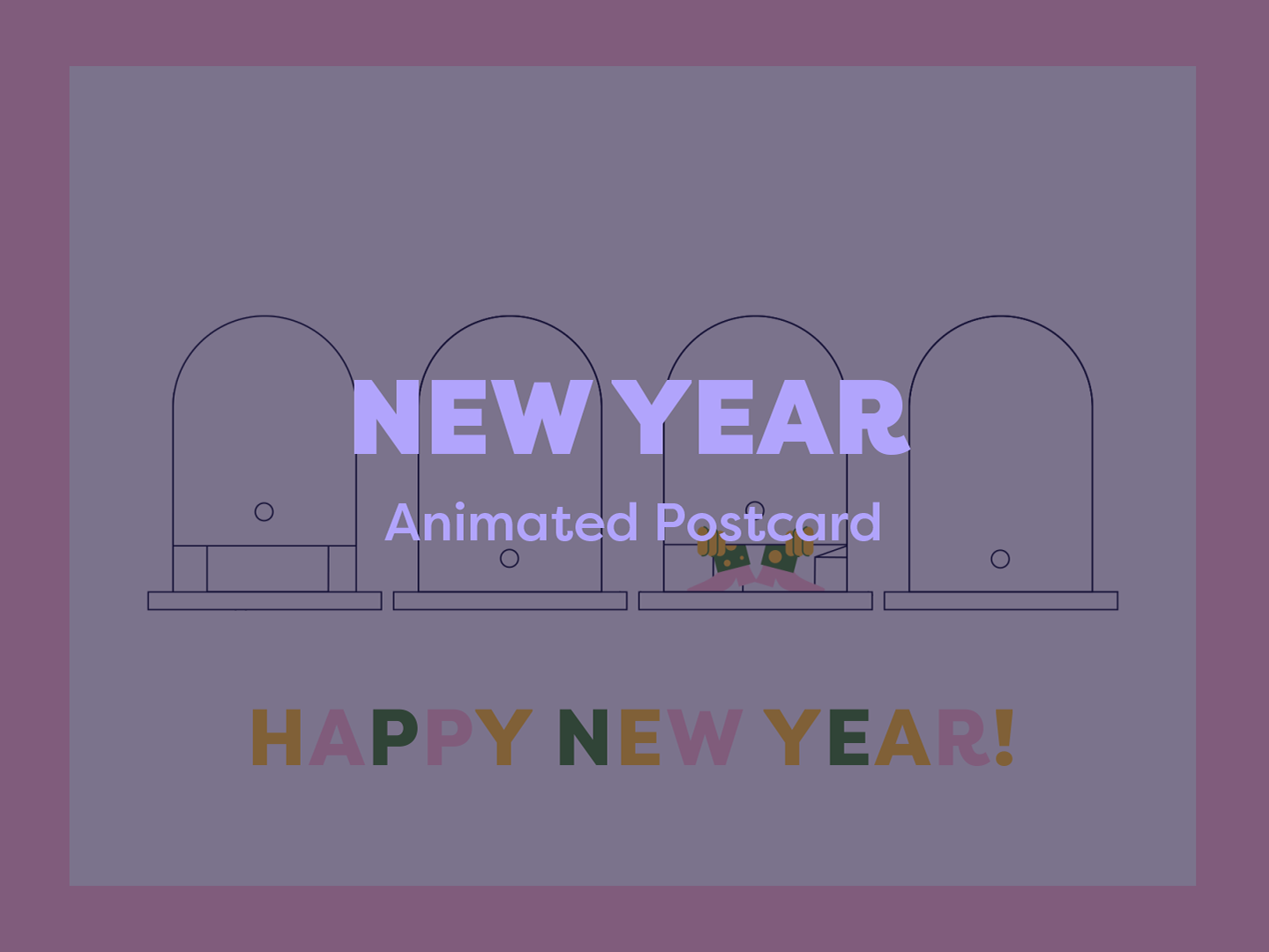 NEW YEAR
Animated Postcard

HAPPY NEW YEAR!